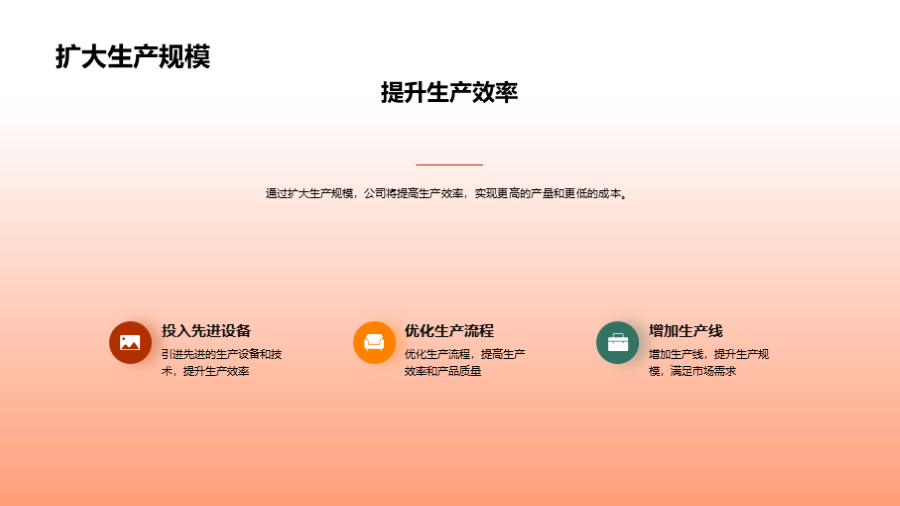 扩大生产规模

提升生产效率

通过扩大生产规模，公司将提高生产效率，实现更高的产量和更低的成本。

投入先进设备
引进先进的生产设备和技术，提升生产效率

优化生产流程
优化生产流程，提高生产效率和产品质量

增加生产线
增加生产线，提升生产规模，满足市场需求